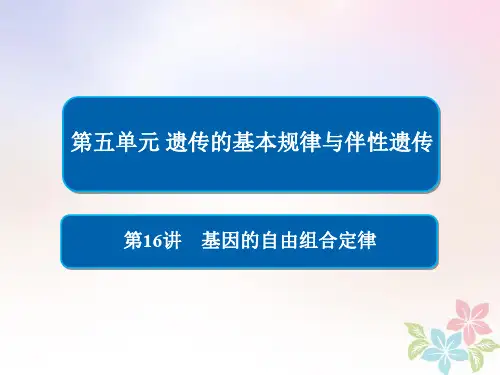 第五单元 遗传的基本规律与伴性遗传

第16讲 基因的自由组合定律